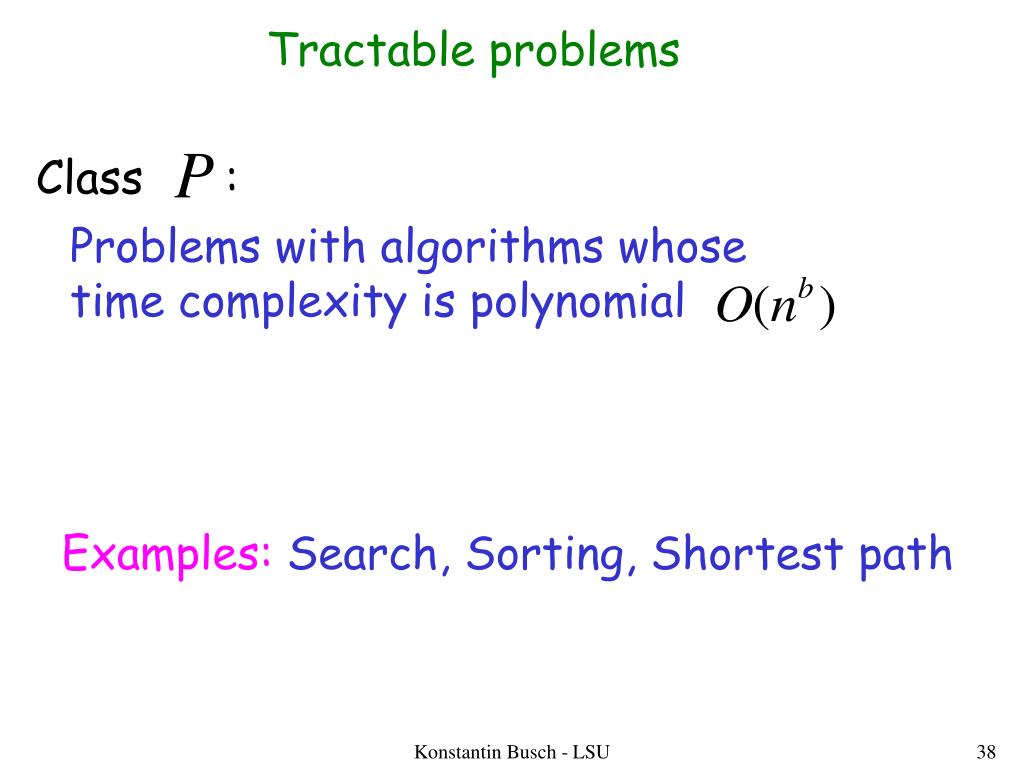 Tractable problems

Class $P$ :

Problems with algorithms whose time complexity is polynomial $O(n^b)$

Examples: Search, Sorting, Shortest path

Konstantin Busch - LSU

38